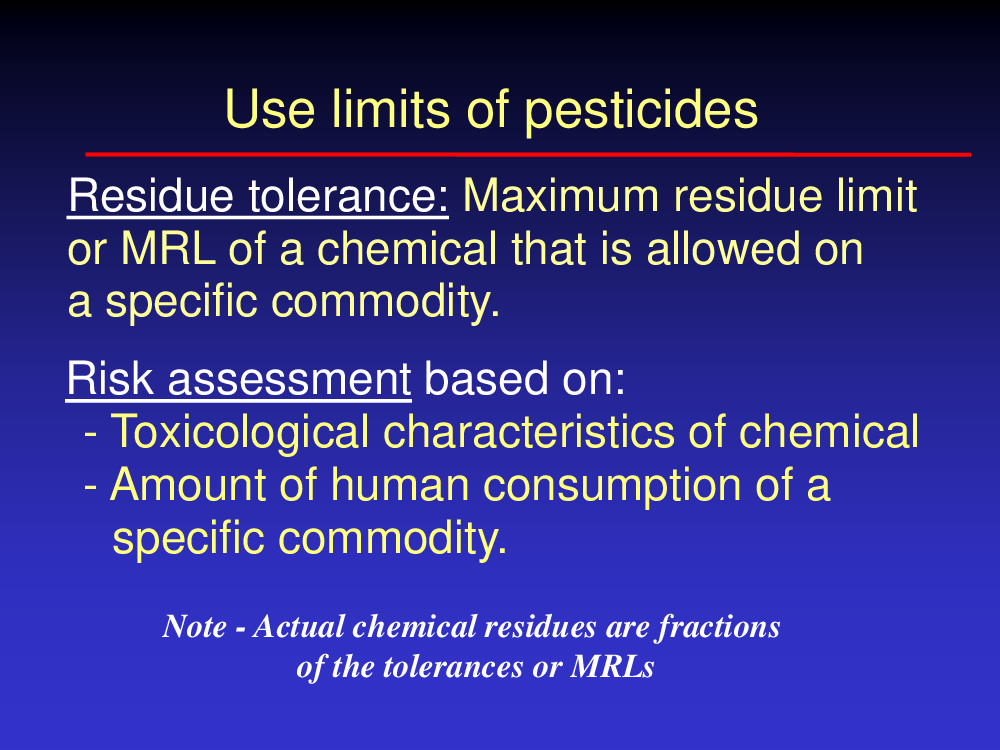 Use limits of pesticides

Residue tolerance: Maximum residue limit or MRL of a chemical that is allowed on a specific commodity.

Risk assessment based on:
- Toxicological characteristics of chemical
- Amount of human consumption of a specific commodity.

Note - Actual chemical residues are fractions of the tolerances or MRLs